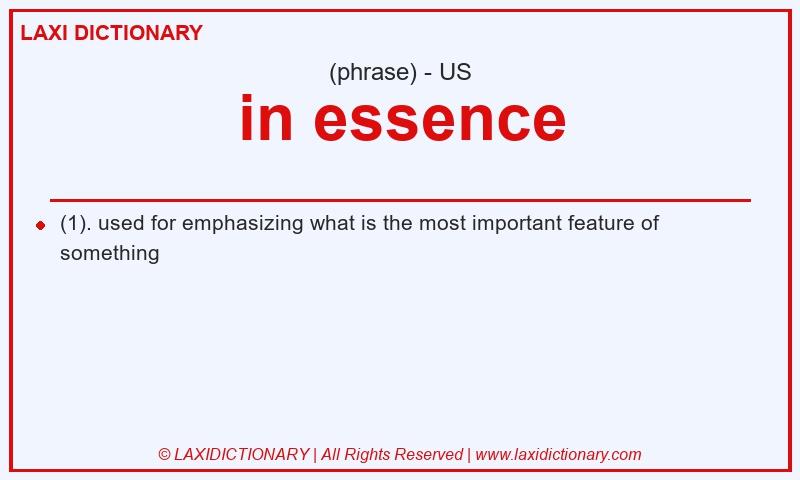 LAXI DICTIONARY

(phrase) - US

in essence

(1). used for emphasizing what is the most important feature of something

© LAXIDICTIONARY | All Rights Reserved | www.laxidictionary.com